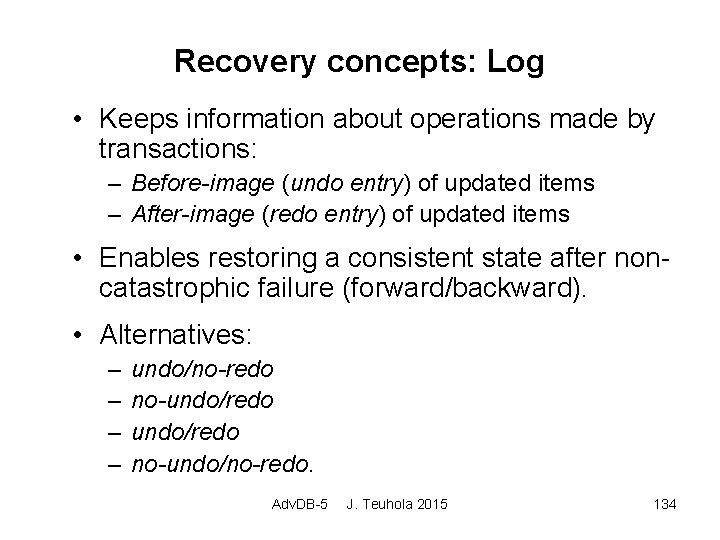 Recovery concepts: Log

• Keeps information about operations made by transactions:
– Before-image (undo entry) of updated items
– After-image (redo entry) of updated items

• Enables restoring a consistent state after non-catastrophic failure (forward/backward).

• Alternatives:
– undo/no-redo
– no-undo/redo
– undo/redo
– no-undo/no-redo.

AdvDB-5 J. Teuhola 2015 134